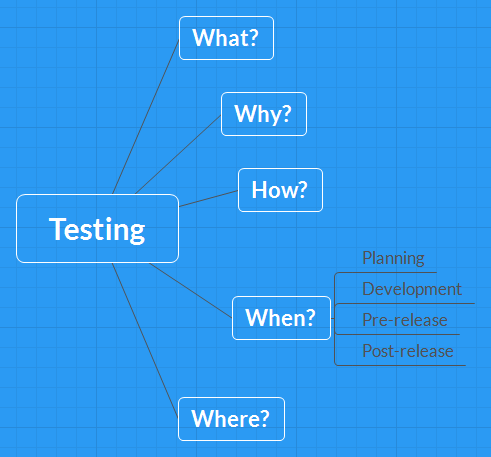 Testing

What?

Why?

How?

When?

Planning
Development
Pre-release
Post-release

Where?